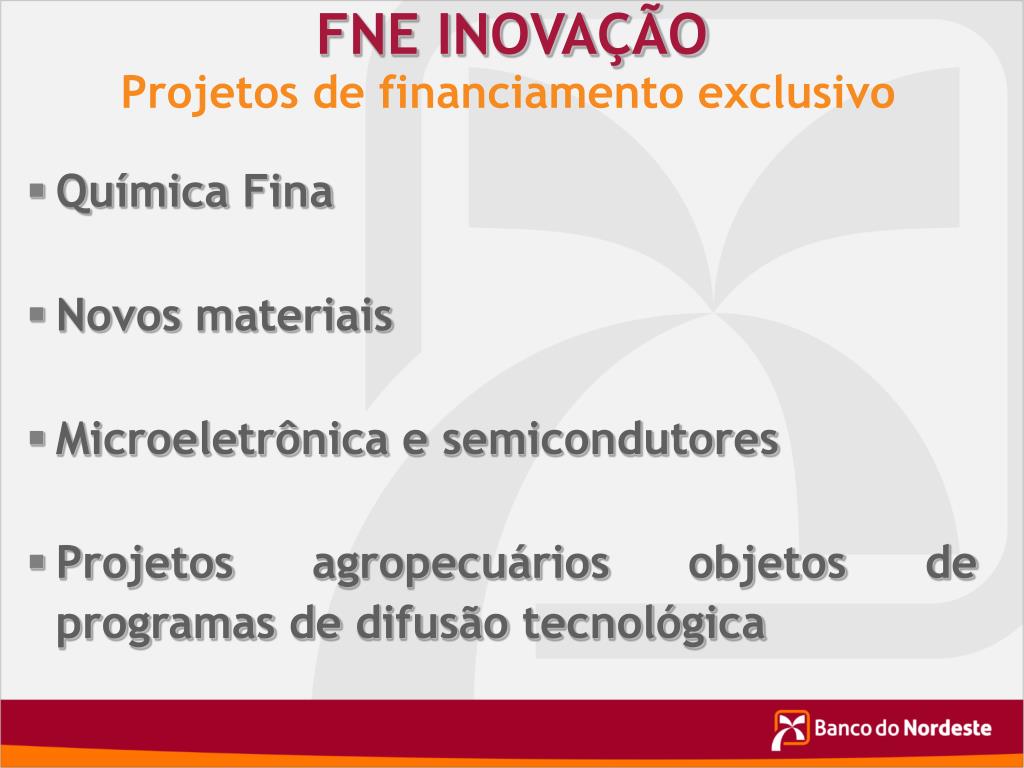 FNE INOVAÇÃO
Projetos de financiamento exclusivo

▪ Química Fina

▪ Novos materiais

▪ Microeletrônica e semicondutores

▪ Projetos agropecuários objetos de programas de difusão tecnológica

Banco do Nordeste